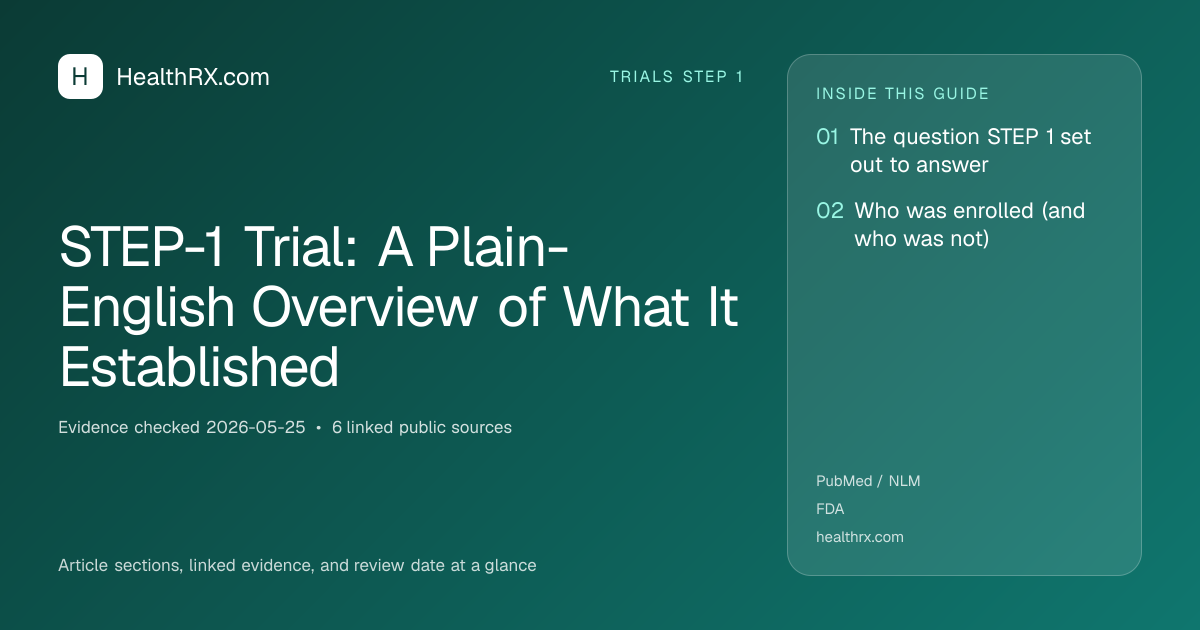 H HealthRX.com

TRIALS STEP 1

STEP-1 Trial: A Plain-English Overview of What It Established

Evidence checked 2026-05-25 • 6 linked public sources

Article sections, linked evidence, and review date at a glance

INSIDE THIS GUIDE

01 The question STEP 1 set out to answer

02 Who was enrolled (and who was not)

PubMed / NLM
FDA
healthrx.com